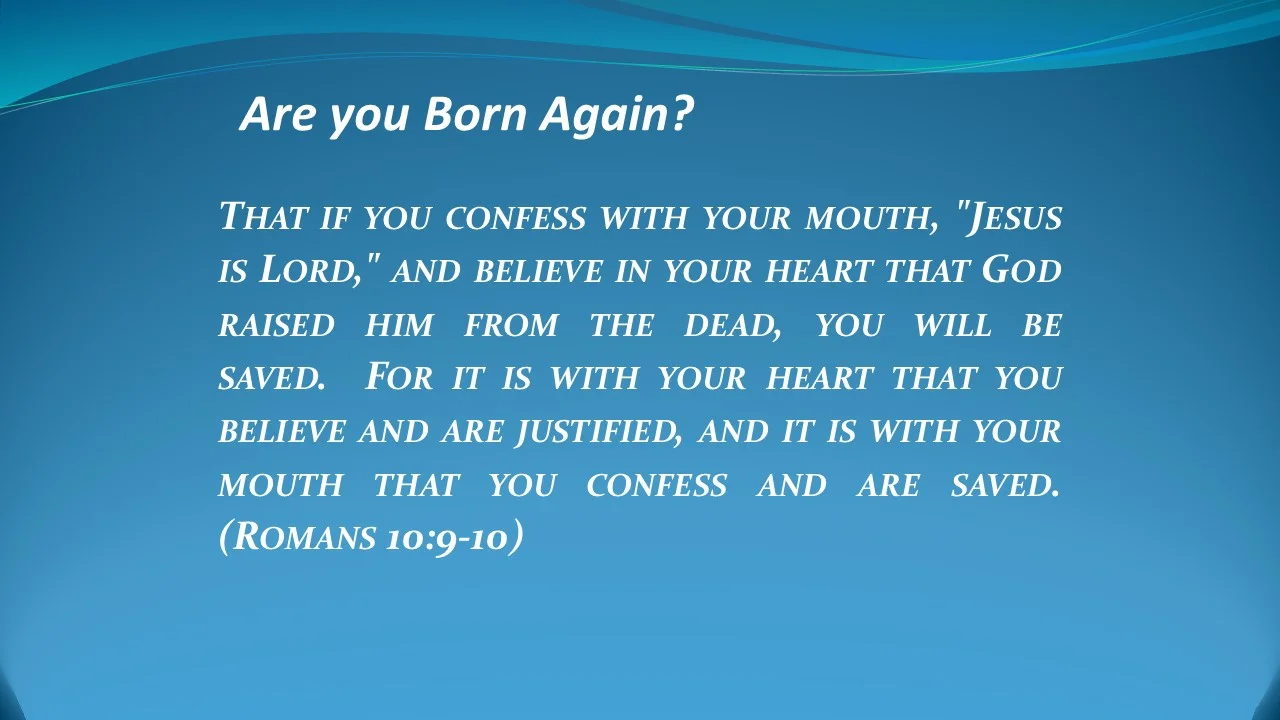 Are you Born Again?

That if you confess with your mouth, "Jesus is Lord," and believe in your heart that God raised him from the dead, you will be saved. For it is with your heart that you believe and are justified, and it is with your mouth that you confess and are saved. (Romans 10:9-10)